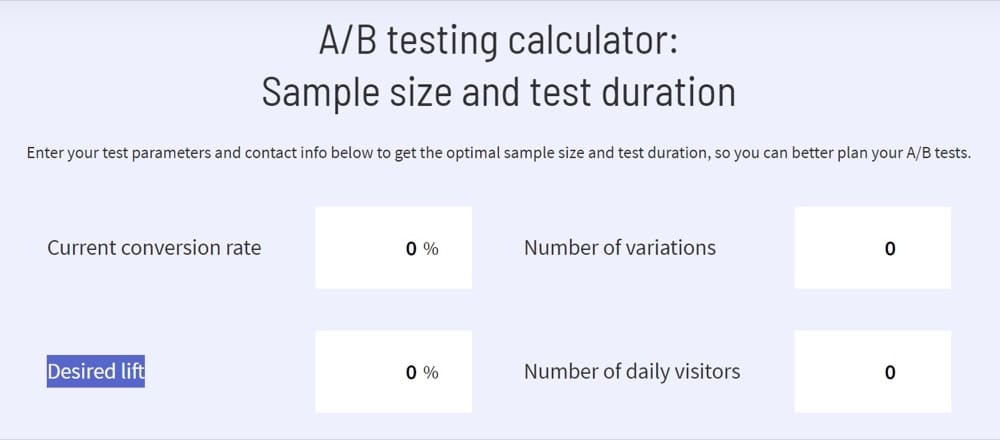 A/B testing calculator:
Sample size and test duration

Enter your test parameters and contact info below to get the optimal sample size and test duration, so you can better plan your A/B tests.

Current conversion rate

0 %

Number of variations

0

Desired lift

0 %

Number of daily visitors

0